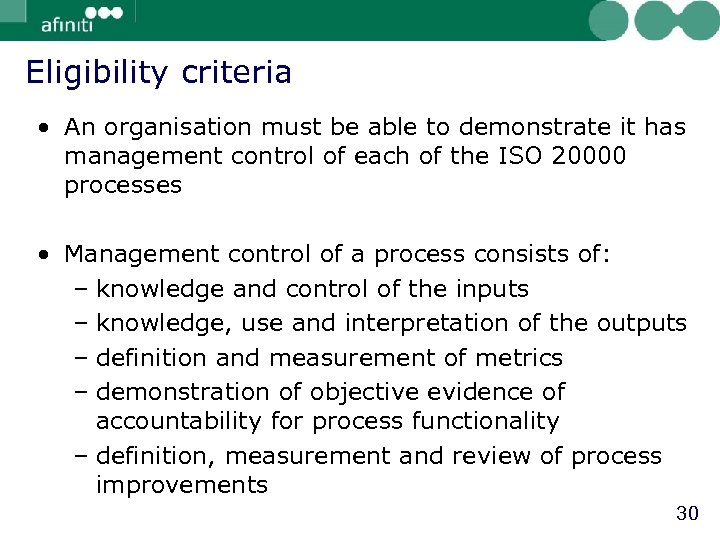 afiniti

Eligibility criteria

• An organisation must be able to demonstrate it has management control of each of the ISO 20000 processes

• Management control of a process consists of:
– knowledge and control of the inputs
– knowledge, use and interpretation of the outputs
– definition and measurement of metrics
– demonstration of objective evidence of accountability for process functionality
– definition, measurement and review of process improvements

30